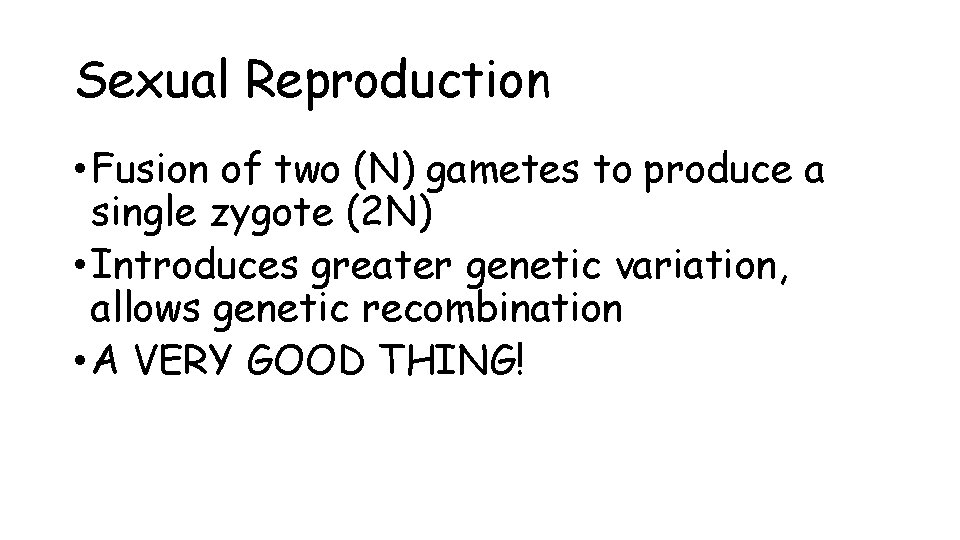 Sexual Reproduction

• Fusion of two (N) gametes to produce a single zygote (2N)
• Introduces greater genetic variation, allows genetic recombination
• A VERY GOOD THING!